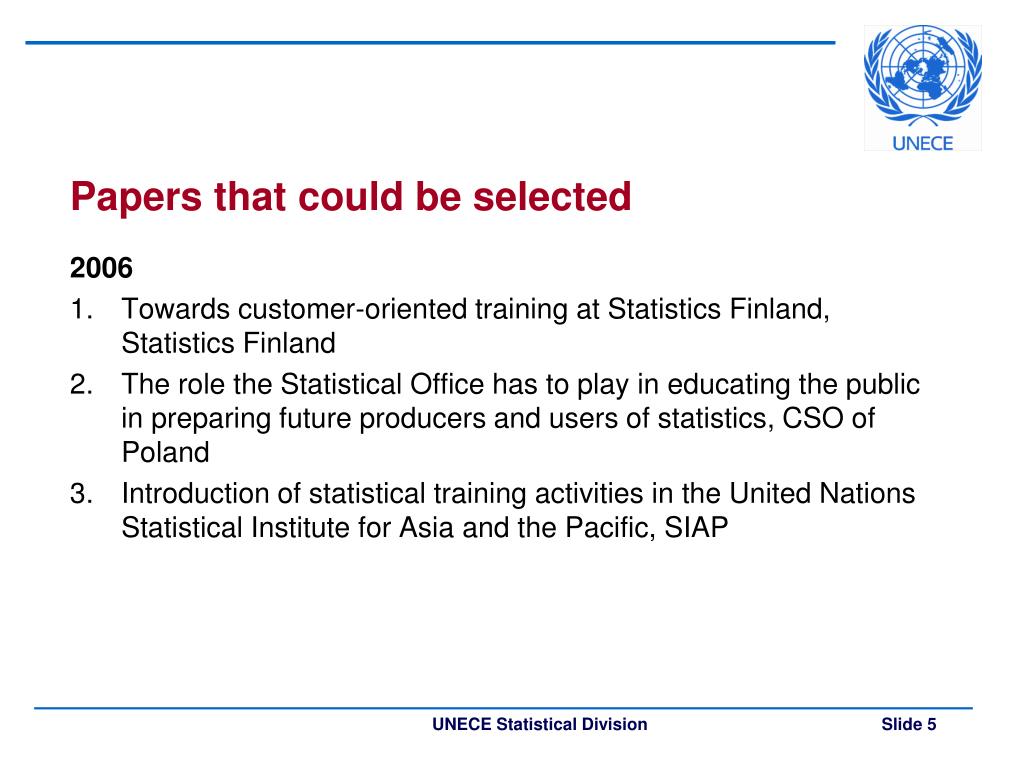 UNECE

Papers that could be selected

2006

1. Towards customer-oriented training at Statistics Finland, Statistics Finland
2. The role the Statistical Office has to play in educating the public in preparing future producers and users of statistics, CSO of Poland
3. Introduction of statistical training activities in the United Nations Statistical Institute for Asia and the Pacific, SIAP

UNECE Statistical Division

Slide 5